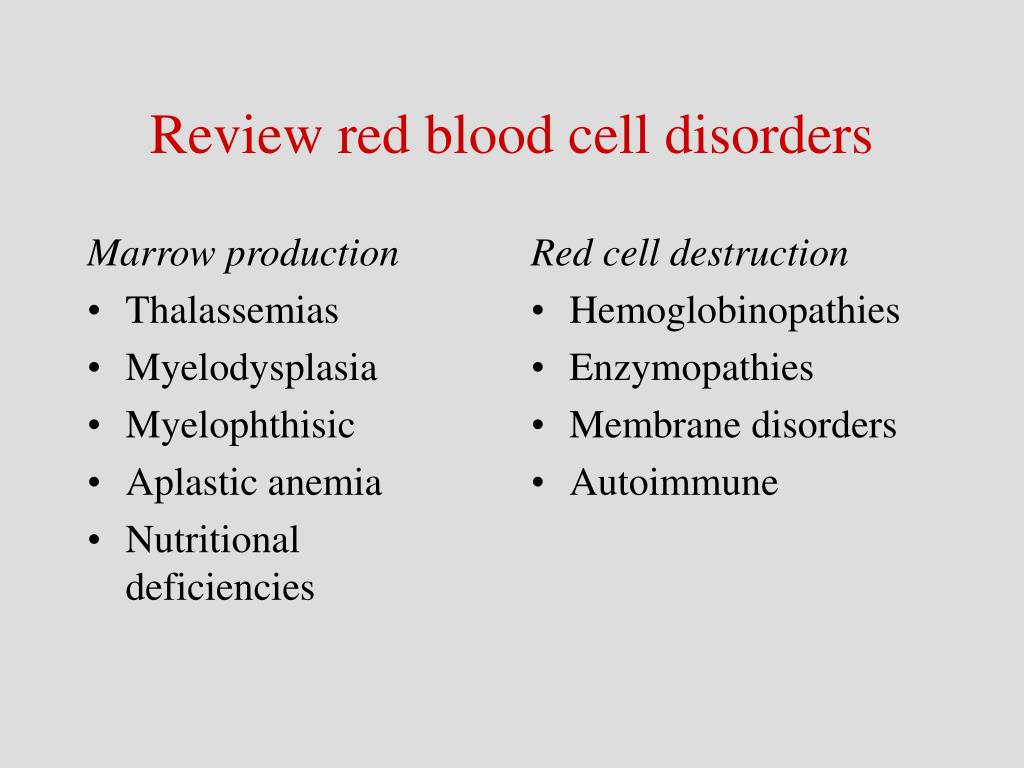 Review red blood cell disorders

Marrow production
• Thalassemias
• Myelodysplasia
• Myelophthisic
• Aplastic anemia
• Nutritional deficiencies

Red cell destruction
• Hemoglobinopathies
• Enzymopathies
• Membrane disorders
• Autoimmune